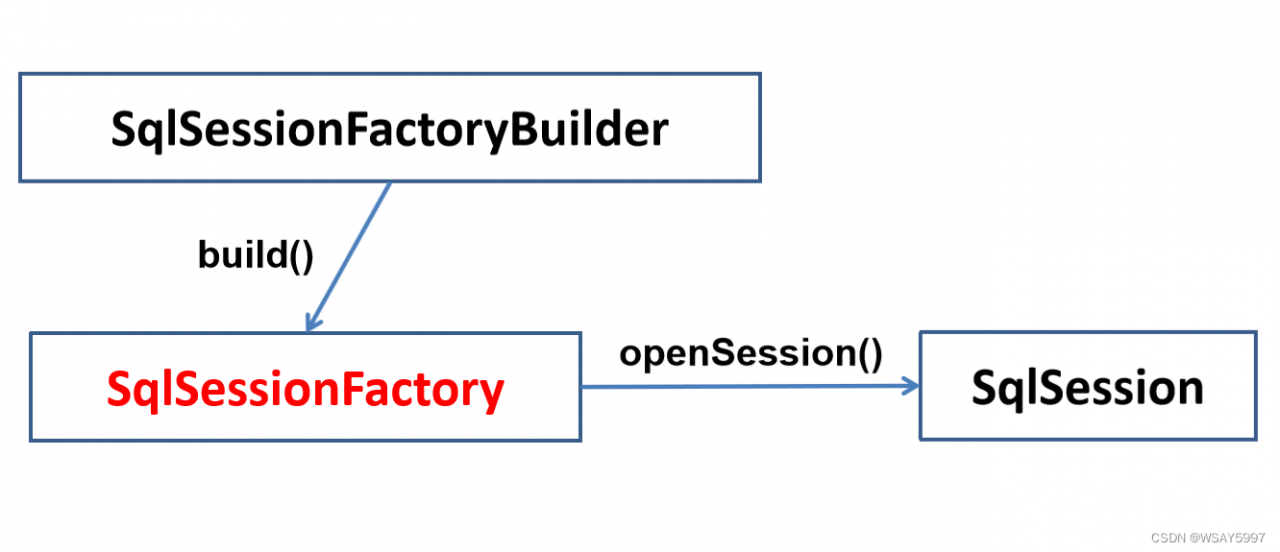 SqlSessionFactoryBuilder

build()

SqlSessionFactory

openSession()

SqlSession

CSDN @WSAY5997